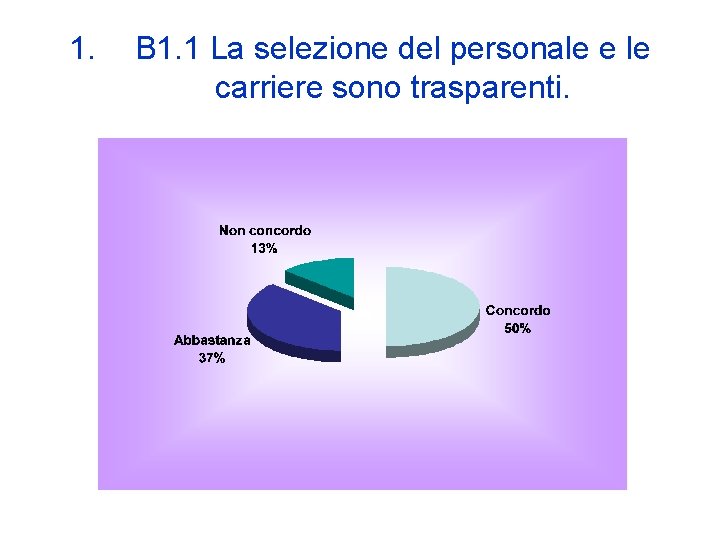 1. B1.1 La selezione del personale e le carriere sono trasparenti.

Non concordo
13%

Concordo
50%

Abbastanza
37%